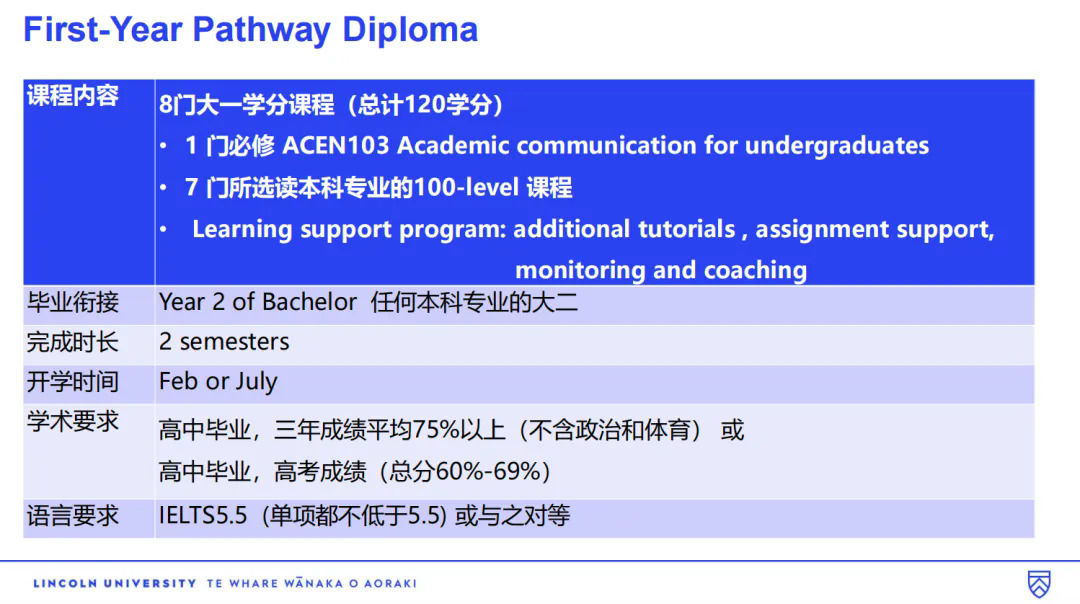 First-Year Pathway Diploma

| 课程内容 | 8门大一学分课程（总计120学分）<br>• 1 门必修 ACEN103 Academic communication for undergraduates<br>• 7 门所选读本科专业的100-level 课程<br>• Learning support program: additional tutorials , assignment support, monitoring and coaching |
|---|---|
| 毕业衔接 | Year 2 of Bachelor 任何本科专业的大二 |
| 完成时长 | 2 semesters |
| 开学时间 | Feb or July |
| 学术要求 | 高中毕业，三年成绩平均75%以上（不含政治和体育） 或<br>高中毕业，高考成绩（总分60%-69%） |
| 语言要求 | IELTS5.5（单项都不低于5.5) 或与之对等 |

LINCOLN UNIVERSITY TE WHARE WĀNAKA O AORAKI